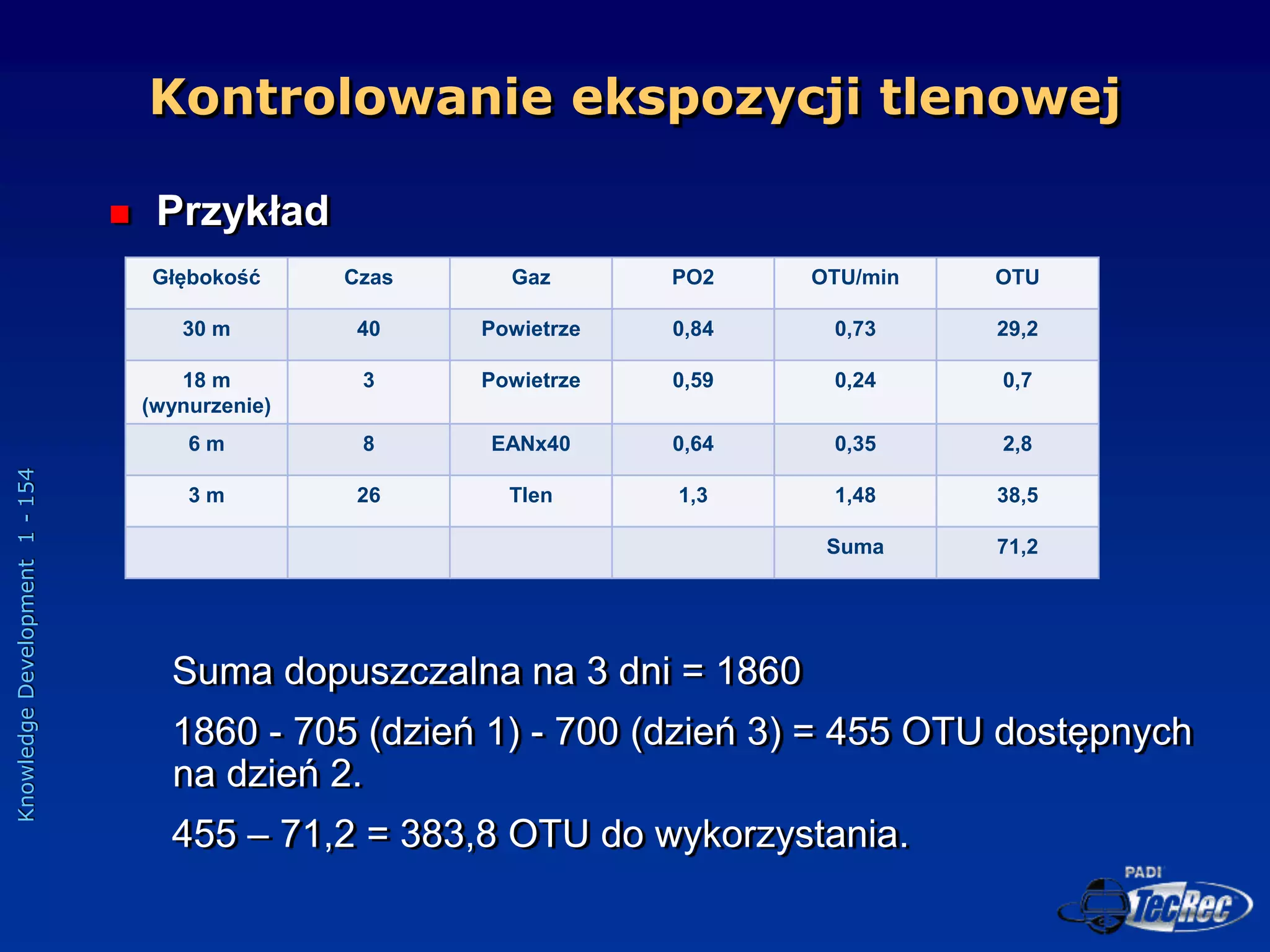 Kontrolowanie ekspozycji tlenowej

Przykład

| Głębokość | Czas | Gaz | PO2 | OTU/min | OTU |
|---|---|---|---|---|---|
| 30 m | 40 | Powietrze | 0,84 | 0,73 | 29,2 |
| 18 m (wynurzenie) | 3 | Powietrze | 0,59 | 0,24 | 0,7 |
| 6 m | 8 | EANx40 | 0,64 | 0,35 | 2,8 |
| 3 m | 26 | Tlen | 1,3 | 1,48 | 38,5 |
| | | | | Suma | 71,2 |

Suma dopuszczalna na 3 dni = 1860

1860 - 705 (dzień 1) - 700 (dzień 3) = 455 OTU dostępnych na dzień 2.

455 – 71,2 = 383,8 OTU do wykorzystania.

Knowledge Development 1 - 154

PADI TecRec